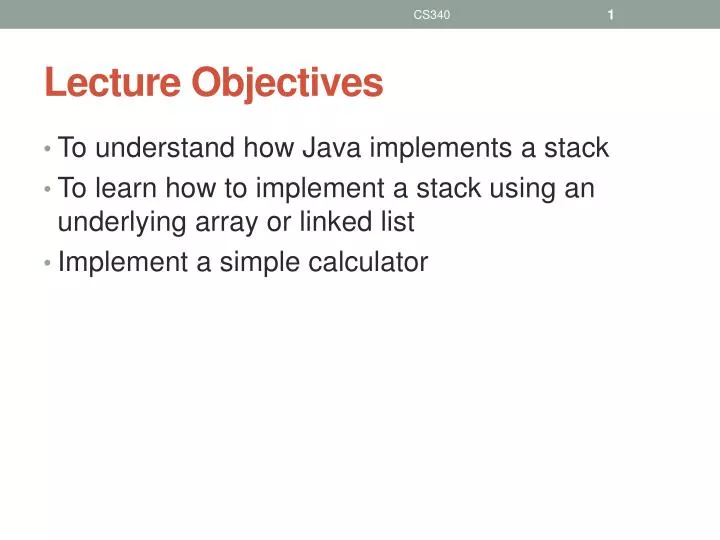 CS340 1

Lecture Objectives

• To understand how Java implements a stack
• To learn how to implement a stack using an underlying array or linked list
• Implement a simple calculator